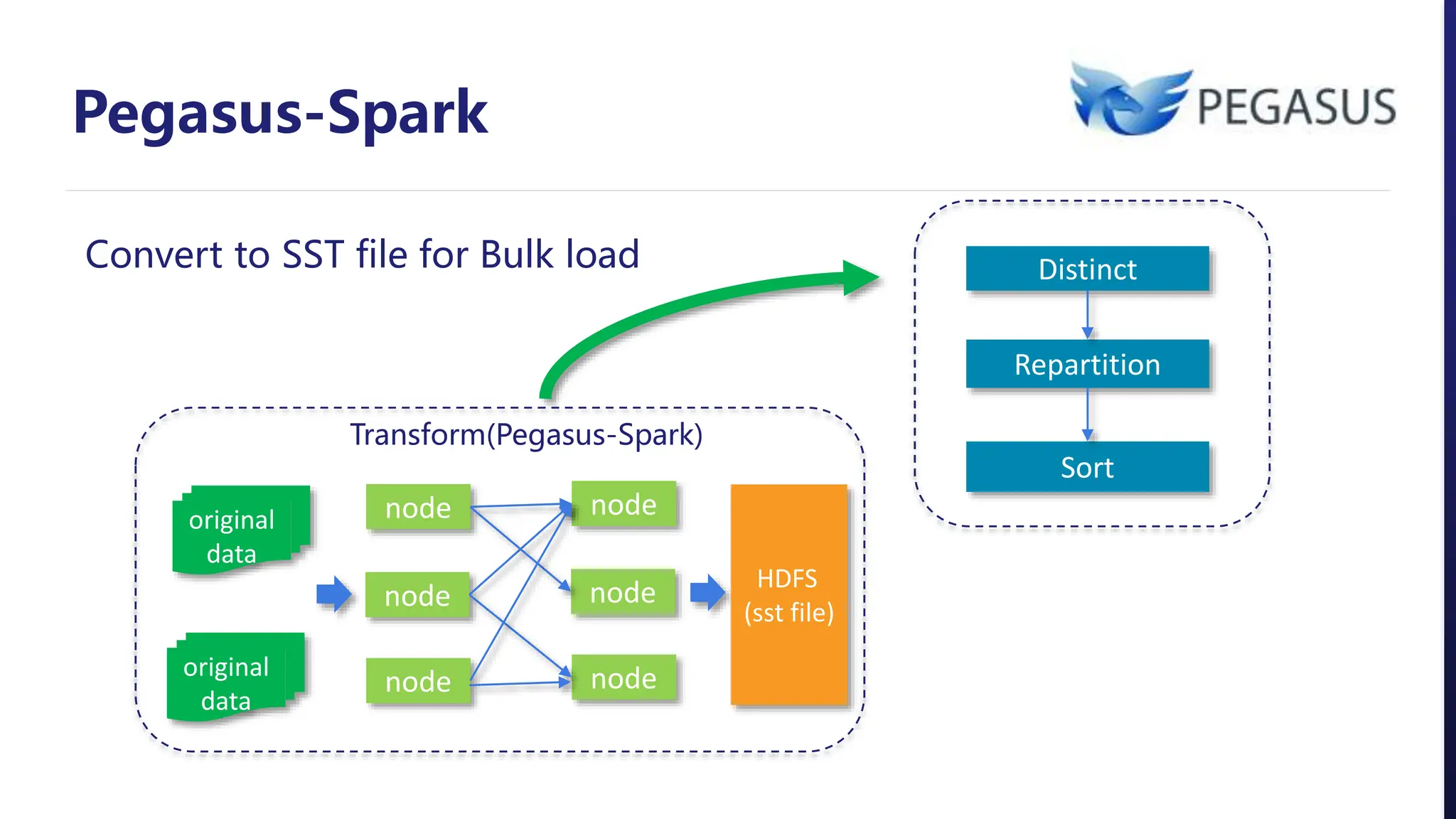 Pegasus-Spark

PEGASUS

Convert to SST file for Bulk load

Distinct

Repartition

Sort

Transform(Pegasus-Spark)

original data

original data

node

node

node

node

node

node

HDFS (sst file)